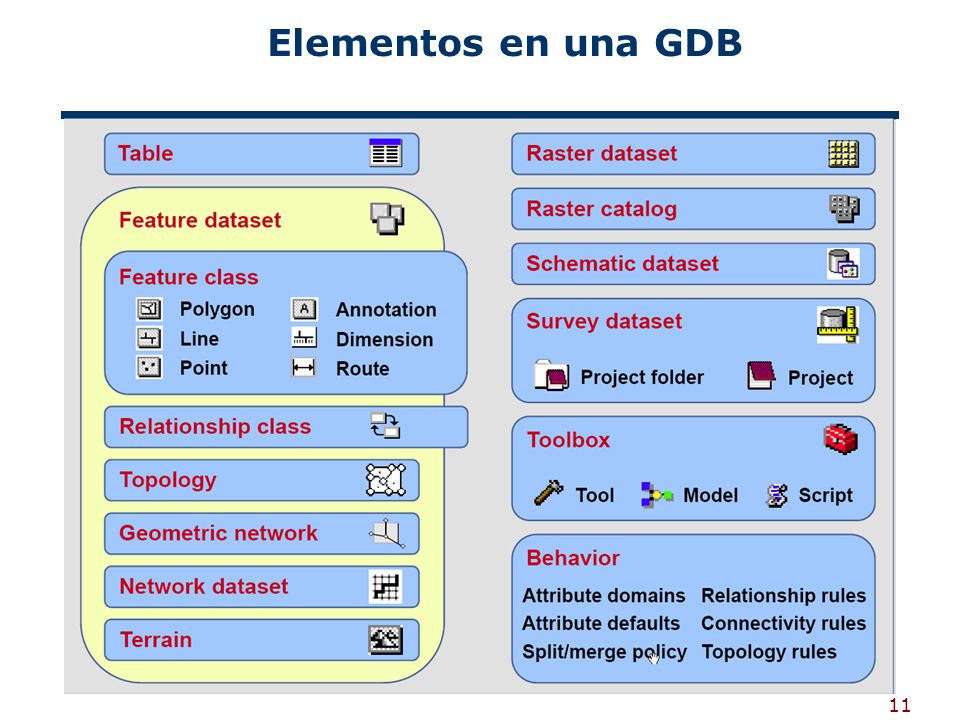 Elementos en una GDB

Table

Feature dataset

Feature class

Polygon
Line
Point

Annotation
Dimension
Route

Relationship class

Topology

Geometric network

Network dataset

Terrain

Raster dataset

Raster catalog

Schematic dataset

Survey dataset

Project folder
Project

Toolbox

Tool
Model
Script

Behavior

Attribute domains
Attribute defaults
Split/merge policy

Relationship rules
Connectivity rules
Topology rules

11